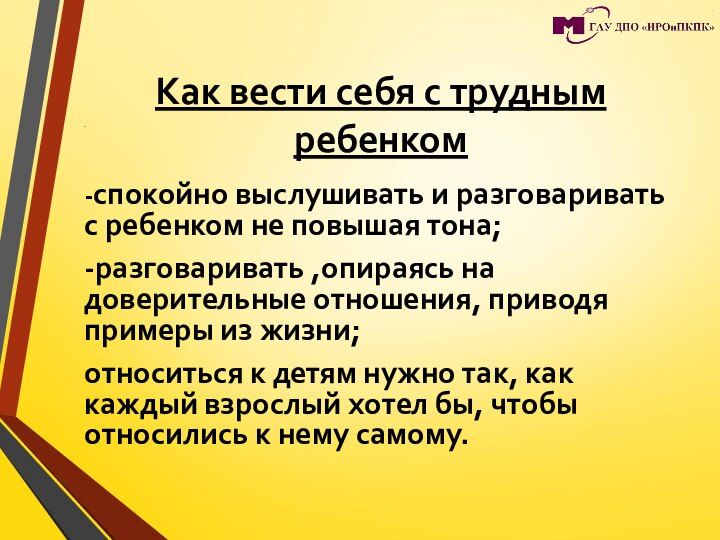 ГАУ ДПО «ИРОиПКПК»

Как вести себя с трудным ребенком

-спокойно выслушивать и разговаривать с ребенком не повышая тона;

-разговаривать ,опираясь на доверительные отношения, приводя примеры из жизни;

относиться к детям нужно так, как каждый взрослый хотел бы, чтобы относились к нему самому.